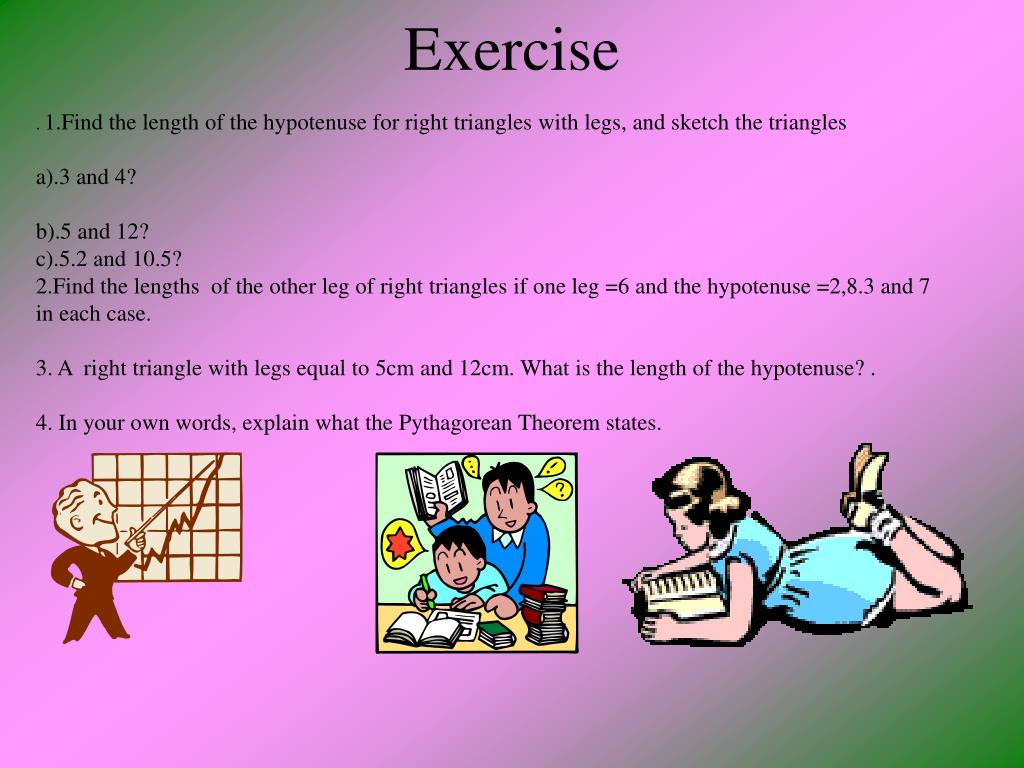 Exercise

. 1.Find the length of the hypotenuse for right triangles with legs, and sketch the triangles

a).3 and 4?

b).5 and 12?
c).5.2 and 10.5?
2.Find the lengths of the other leg of right triangles if one leg =6 and the hypotenuse =2,8.3 and 7 in each case.

3. A right triangle with legs equal to 5cm and 12cm. What is the length of the hypotenuse? .

4. In your own words, explain what the Pythagorean Theorem states.

!
?